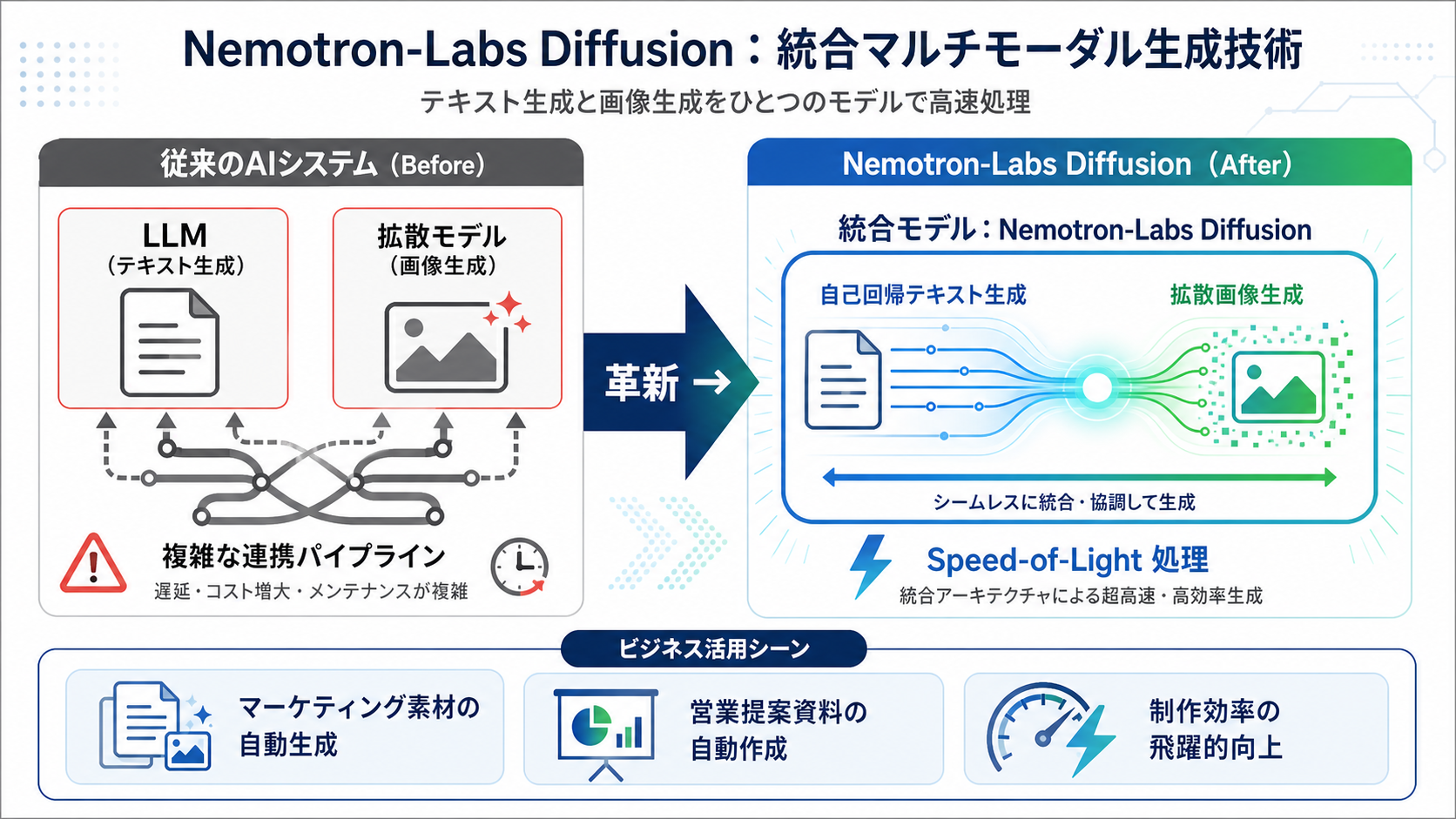 Nemotron-Labs Diffusion：統合マルチモーダル生成技術
テキスト生成と画像生成をひとつのモデルで高速処理

従来のAIシステム（Before）

LLM
（テキスト生成）

拡散モデル
（画像生成）

複雑な連携パイプライン
遅延・コスト増大・メンテナンスが複雑

革新 →

Nemotron-Labs Diffusion（After）

統合モデル：Nemotron-Labs Diffusion

自己回帰テキスト生成

拡散画像生成

シームレスに統合・協調して生成

Speed-of-Light 処理
統合アーキテクチャによる超高速・高効率生成

ビジネス活用シーン

マーケティング素材の自動生成

営業提案資料の自動作成

制作効率の飛躍的向上